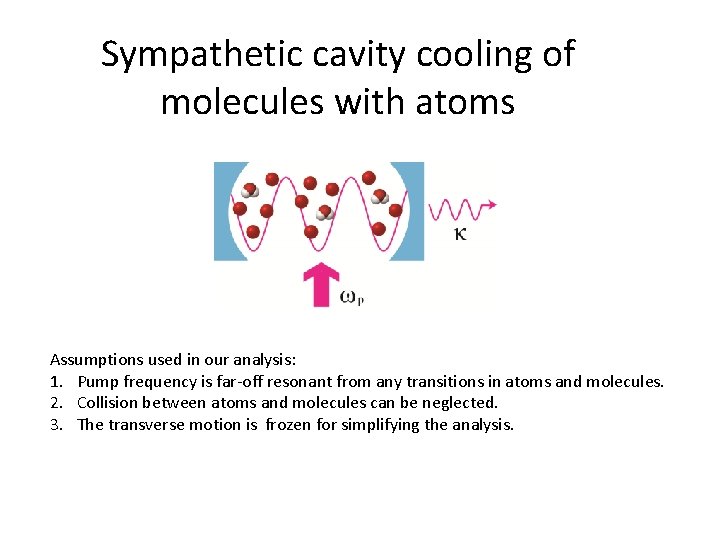 Sympathetic cavity cooling of molecules with atoms

$\kappa$

$\omega_p$

Assumptions used in our analysis:
1. Pump frequency is far-off resonant from any transitions in atoms and molecules.
2. Collision between atoms and molecules can be neglected.
3. The transverse motion is frozen for simplifying the analysis.